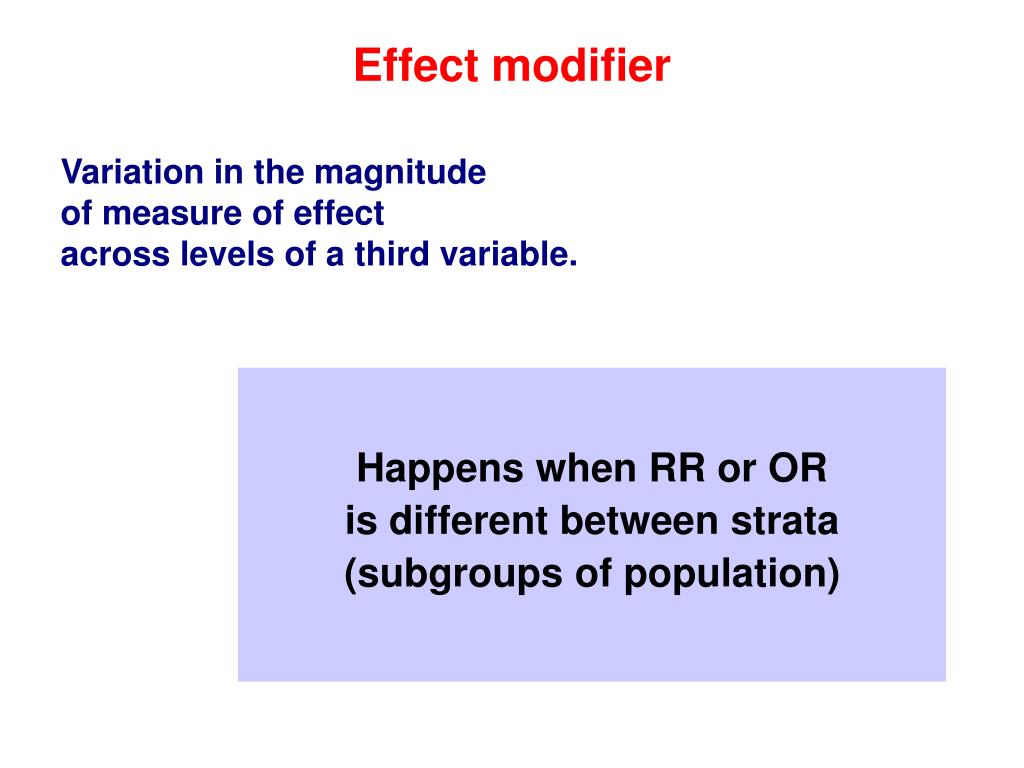 Effect modifier

Variation in the magnitude
of measure of effect
across levels of a third variable.

Happens when RR or OR
is different between strata
(subgroups of population)